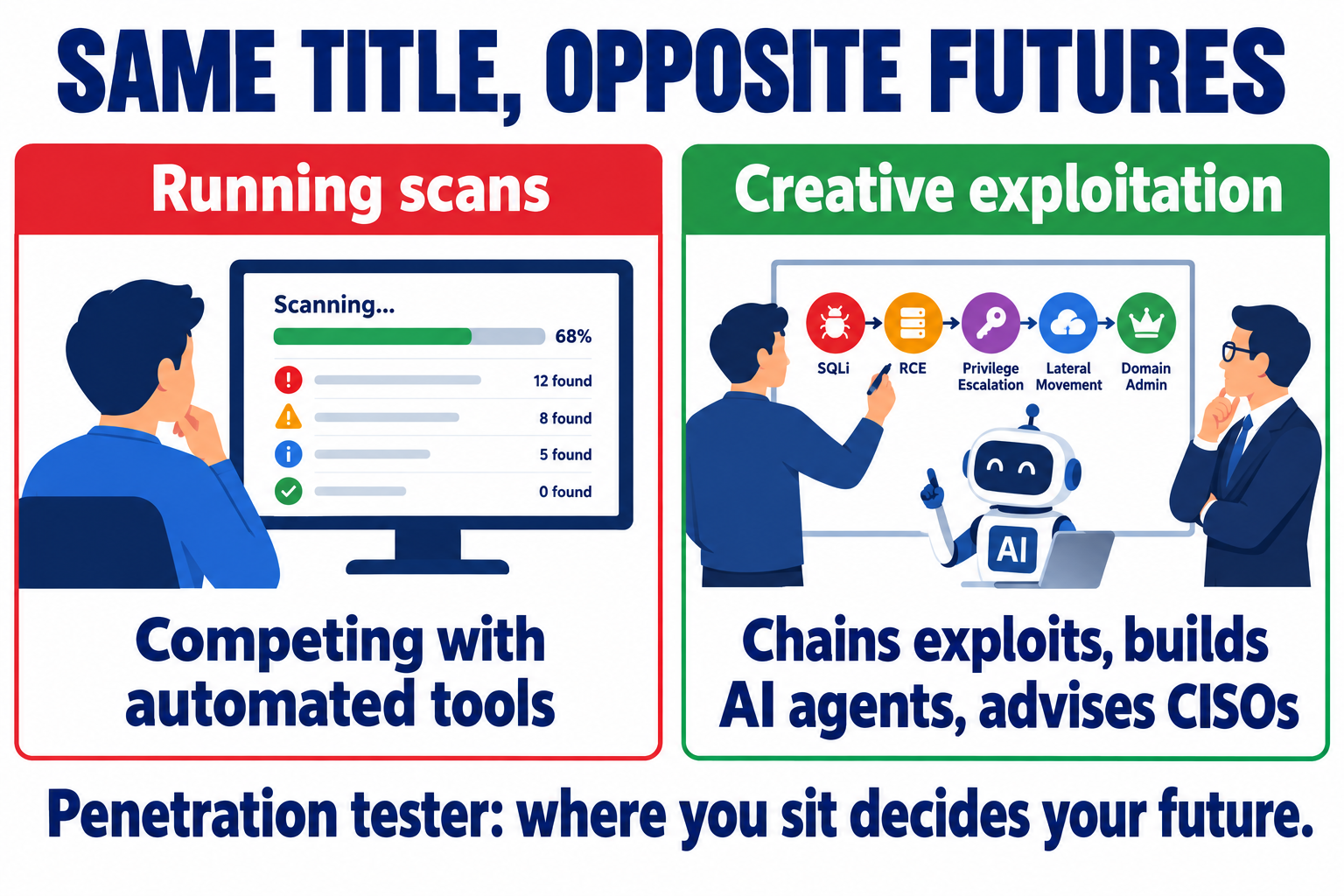 SAME TITLE, OPPOSITE FUTURES

Running scans

Scanning...

68%

12 found

8 found

5 found

0 found

Competing with automated tools

Creative exploitation

SQLi

RCE

Privilege Escalation

Lateral Movement

Domain Admin

AI

Chains exploits, builds AI agents, advises CISOs

Penetration tester: where you sit decides your future.